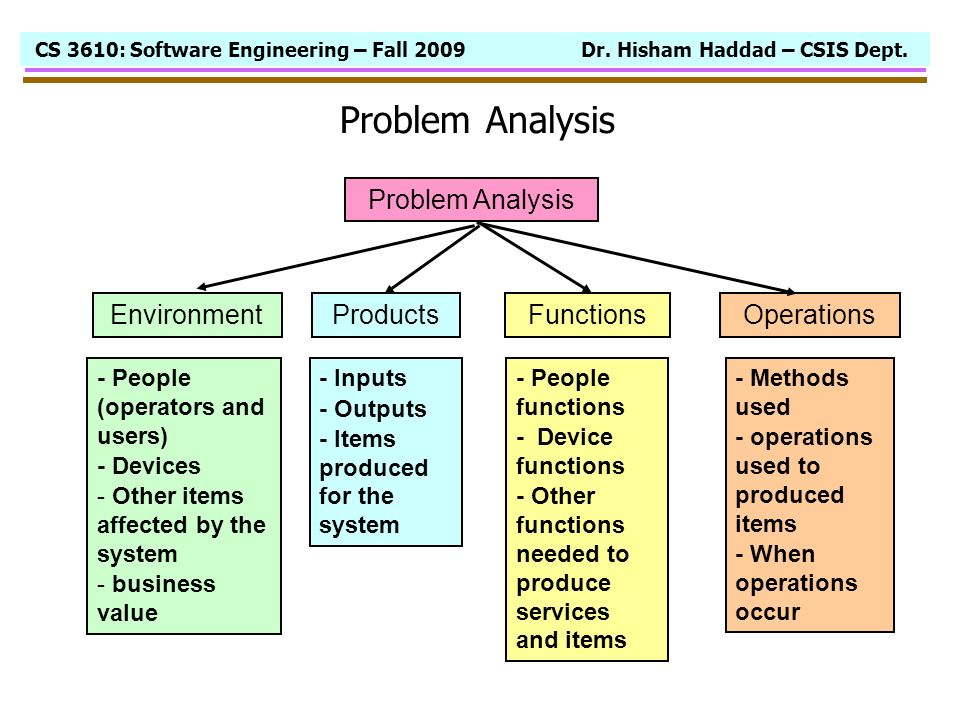 CS 3610: Software Engineering – Fall 2009 Dr. Hisham Haddad – CSIS Dept.

Problem Analysis

Problem Analysis

Environment

Products

Functions

Operations

- People (operators and users)
- Devices
- Other items affected by the system
- business value

- Inputs
- Outputs
- Items produced for the system

- People functions
- Device functions
- Other functions needed to produce services and items

- Methods used
- operations used to produced items
- When operations occur